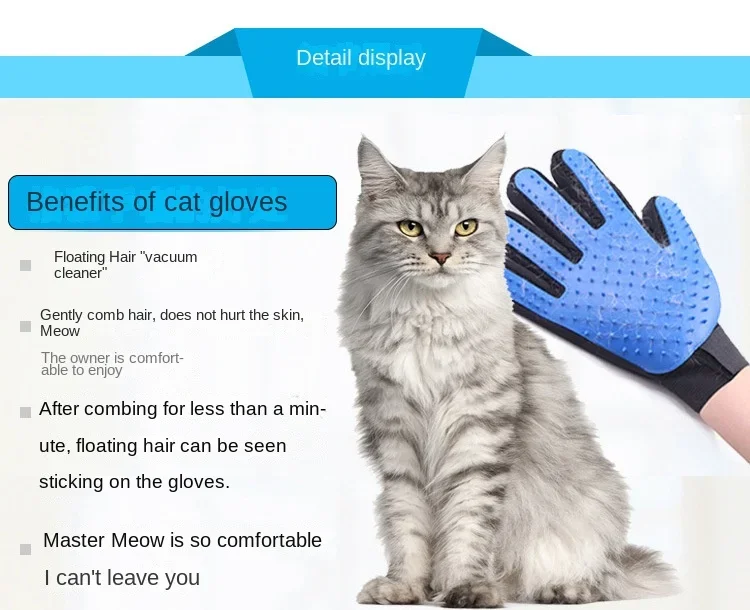 Detail display

Benefits of cat gloves

Floating Hair "vacuum cleaner"

Gently comb hair, does not hurt the skin, Meow

The owner is comfortable to enjoy

After combing for less than a minute, floating hair can be seen sticking on the gloves.

Master Meow is so comfortable I can't leave you